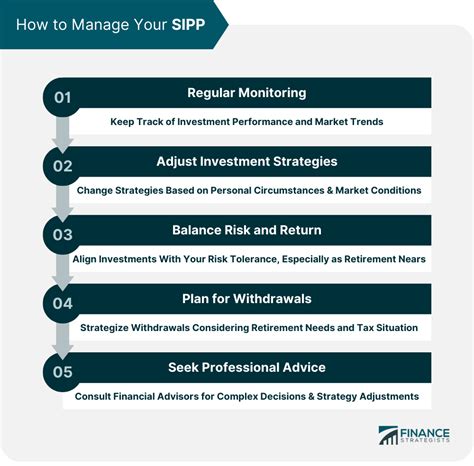 How to Manage Your SIPP

01 Regular Monitoring

Keep Track of Investment Performance and Market Trends

02 Adjust Investment Strategies

Change Strategies Based on Personal Circumstances & Market Conditions

03 Balance Risk and Return

Align Investments With Your Risk Tolerance, Especially as Retirement Nears

04 Plan for Withdrawals

Strategize Withdrawals Considering Retirement Needs and Tax Situation

05 Seek Professional Advice

Consult Financial Advisors for Complex Decisions & Strategy Adjustments

FINANCE STRATEGISTS